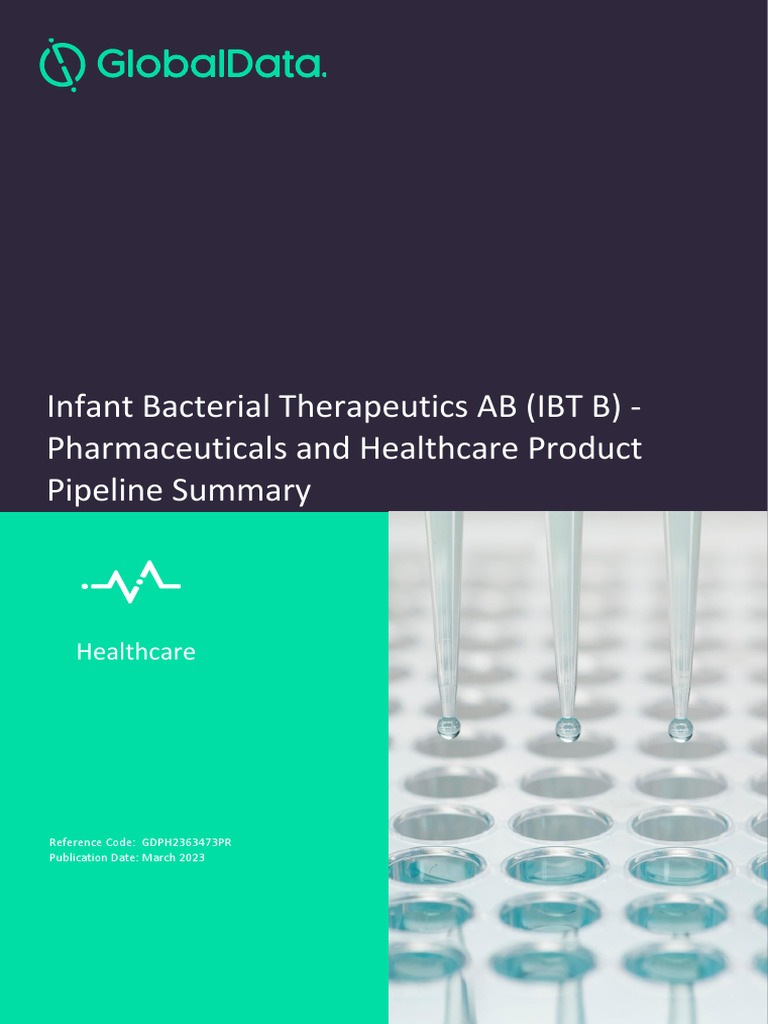 GlobalData.

Infant Bacterial Therapeutics AB (IBT B) - Pharmaceuticals and Healthcare Product Pipeline Summary

Healthcare

Reference Code: GDPH2363473PR
Publication Date: March 2023